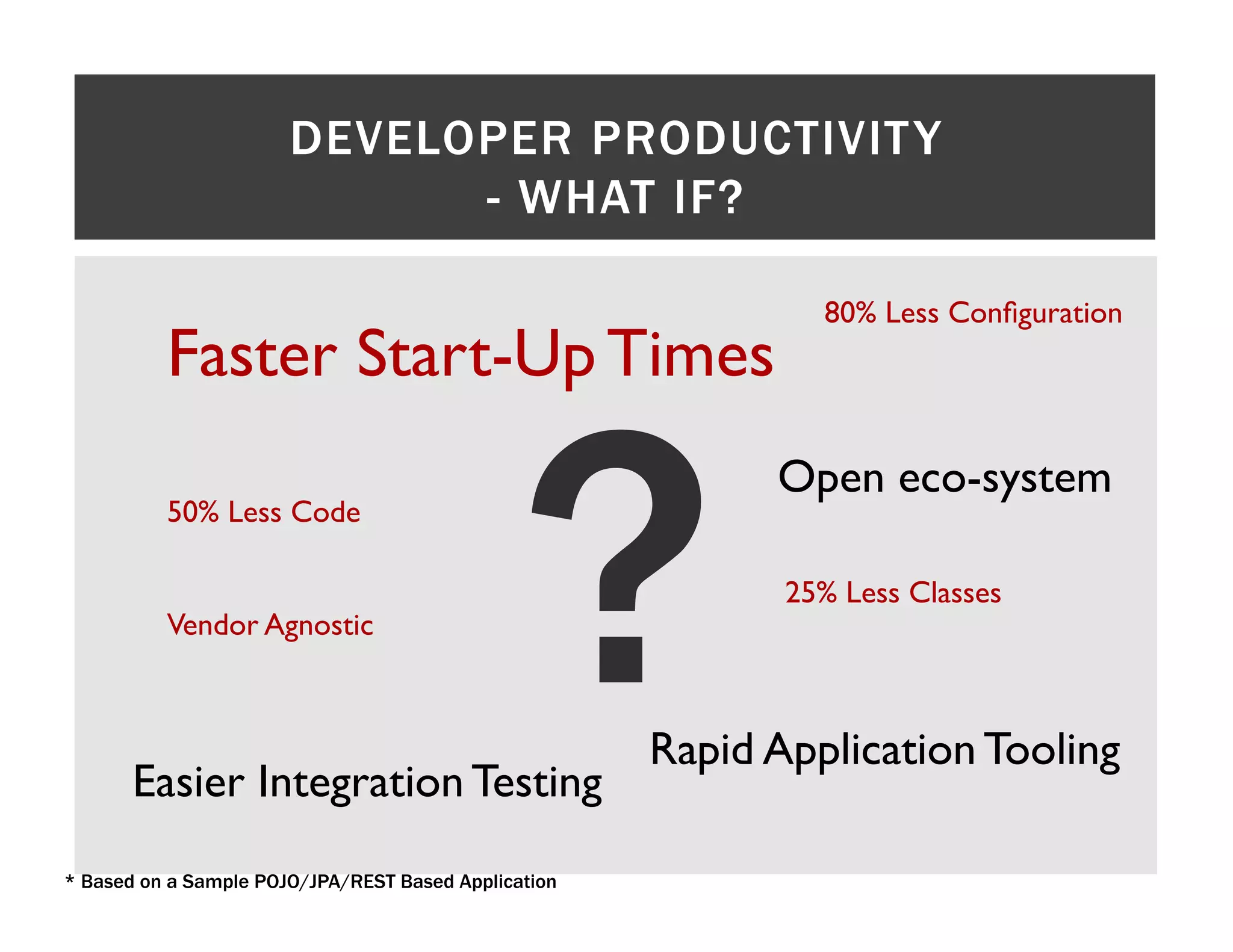 DEVELOPER PRODUCTIVITY - WHAT IF?

80% Less Configuration

Faster Start-Up Times

?

Open eco-system

50% Less Code

25% Less Classes

Vendor Agnostic

Rapid Application Tooling

Easier Integration Testing

* Based on a Sample POJO/JPA/REST Based Application